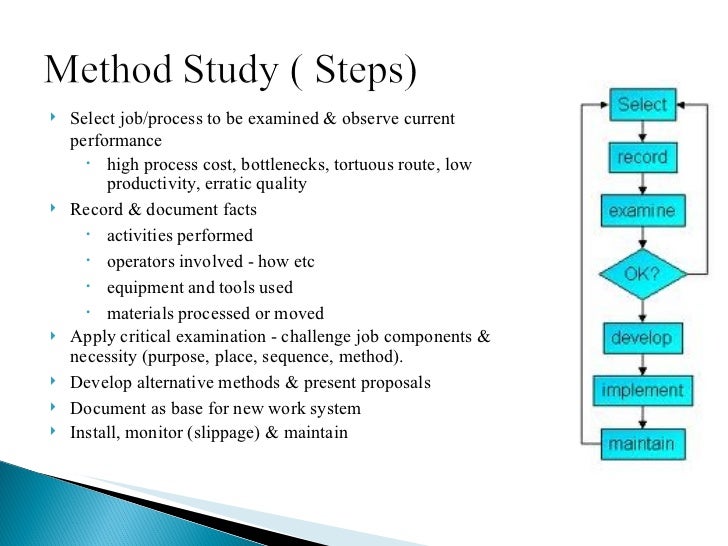 Method Study ( Steps)

Select job/process to be examined & observe current performance

high process cost, bottlenecks, tortuous route, low productivity, erratic quality

Record & document facts

activities performed

operators involved - how etc

equipment and tools used

materials processed or moved

Apply critical examination - challenge job components & necessity (purpose, place, sequence, method).

Develop alternative methods & present proposals

Document as base for new work system

Install, monitor (slippage) & maintain

Select

record

examine

OK?

develop

implement

maintain